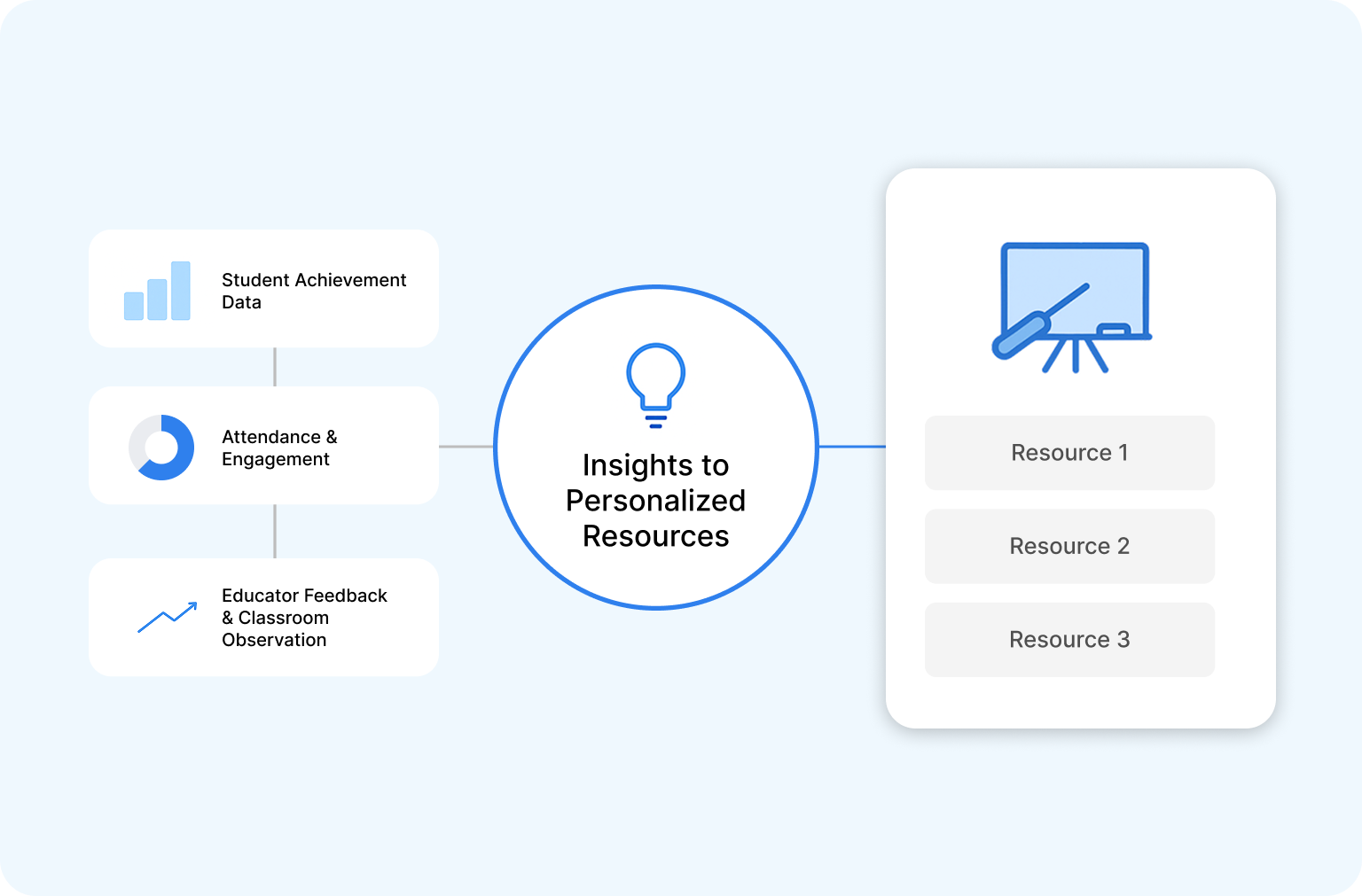 Student Achievement Data

Attendance & Engagement

Educator Feedback & Classroom Observation

Insights to Personalized Resources

Resource 1

Resource 2

Resource 3